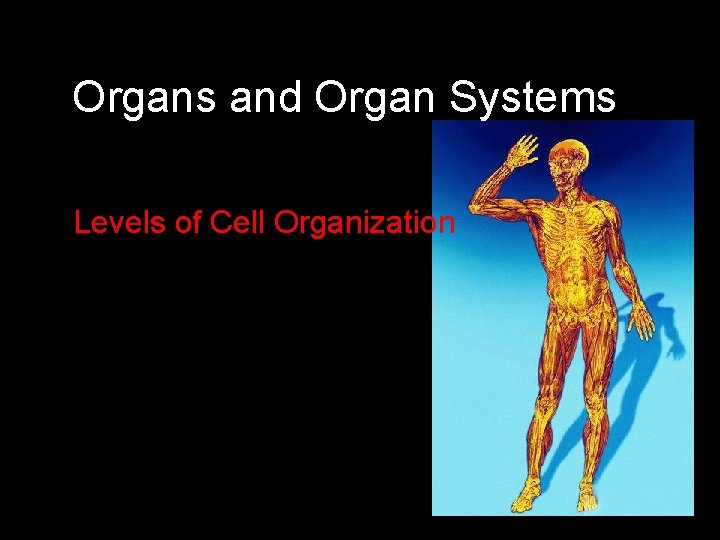 Organs and Organ Systems

Levels of Cell Organization